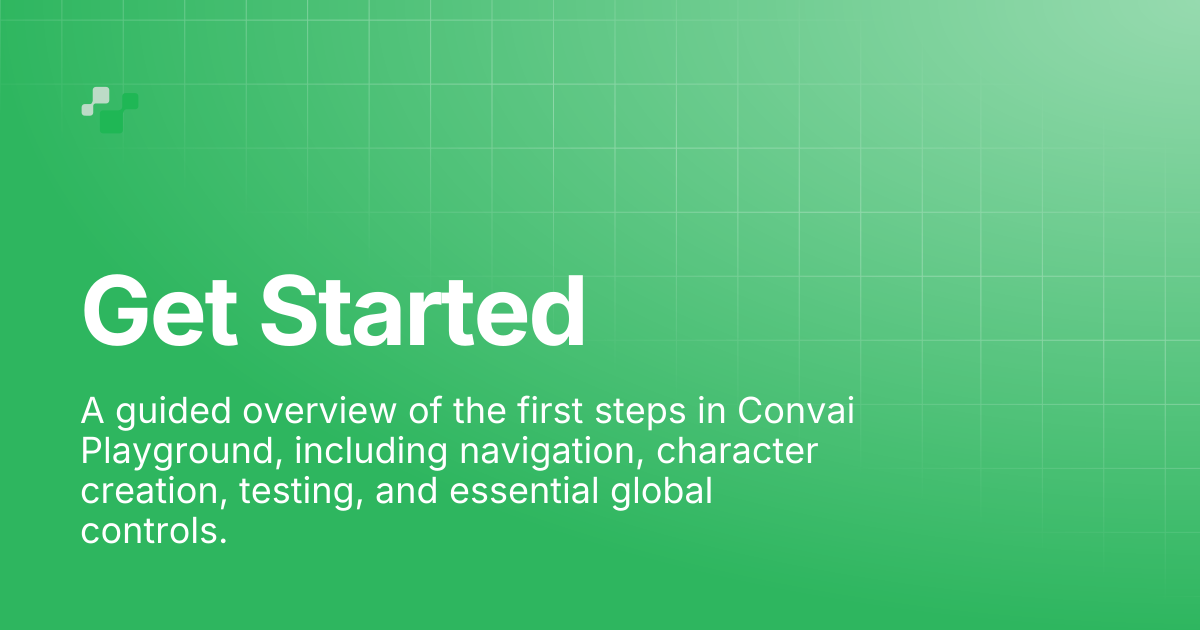 Get Started

A guided overview of the first steps in Convai Playground, including navigation, character creation, testing, and essential global controls.